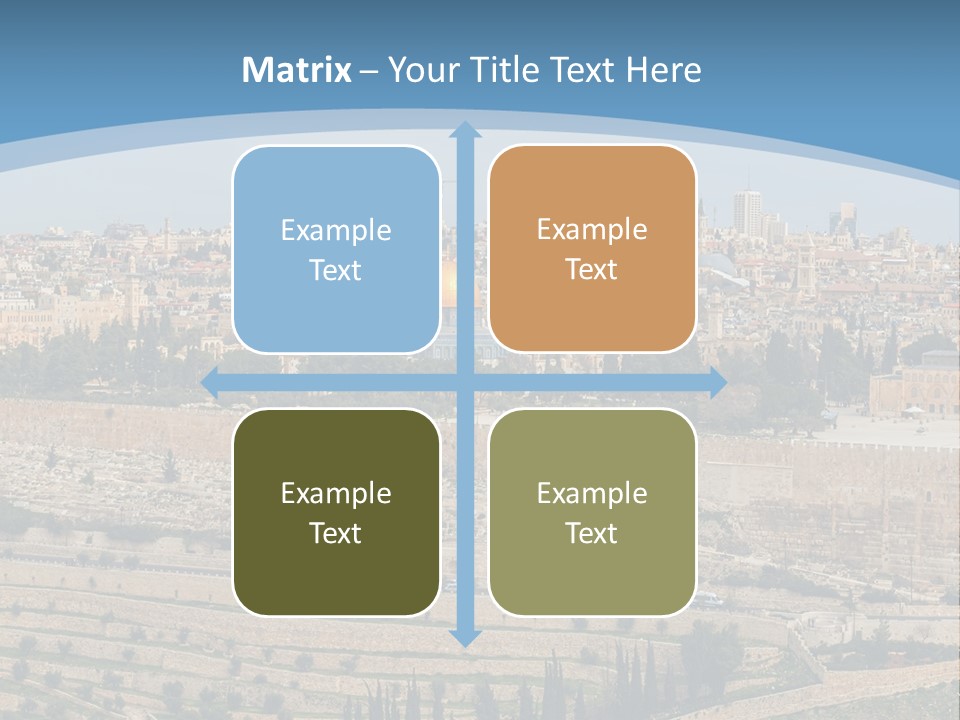 Matrix – Your Title Text Here

Example Text

Example Text

Example Text

Example Text